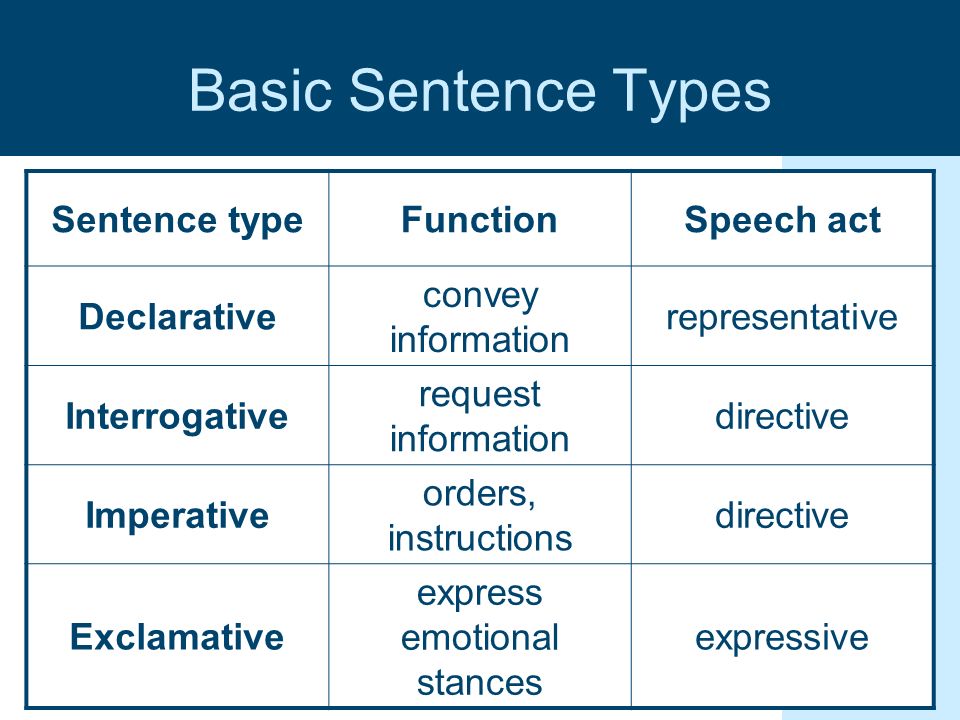 Basic Sentence Types

| Sentence type | Function | Speech act |
|---|---|---|
| Declarative | convey information | representative |
| Interrogative | request information | directive |
| Imperative | orders, instructions | directive |
| Exclamative | express emotional stances | expressive |